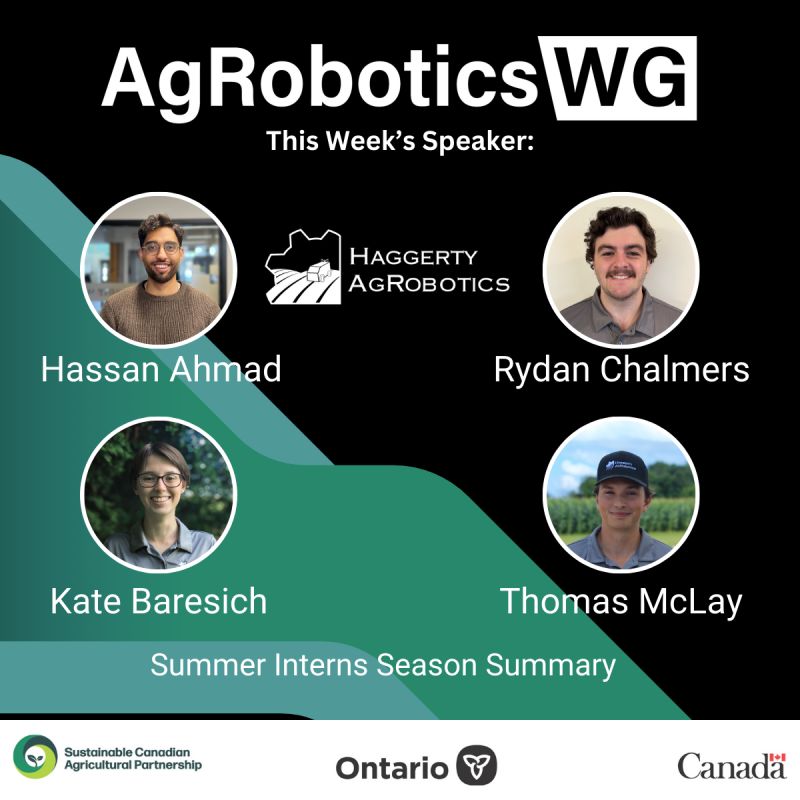 AgRobotics WG

This Week's Speaker:

HAGGERTY AGROBOTICS

Hassan Ahmad

Rydan Chalmers

Kate Baresich

Thomas McLay

Summer Interns Season Summary

Sustainable Canadian Agricultural Partnership

Ontario

Canada